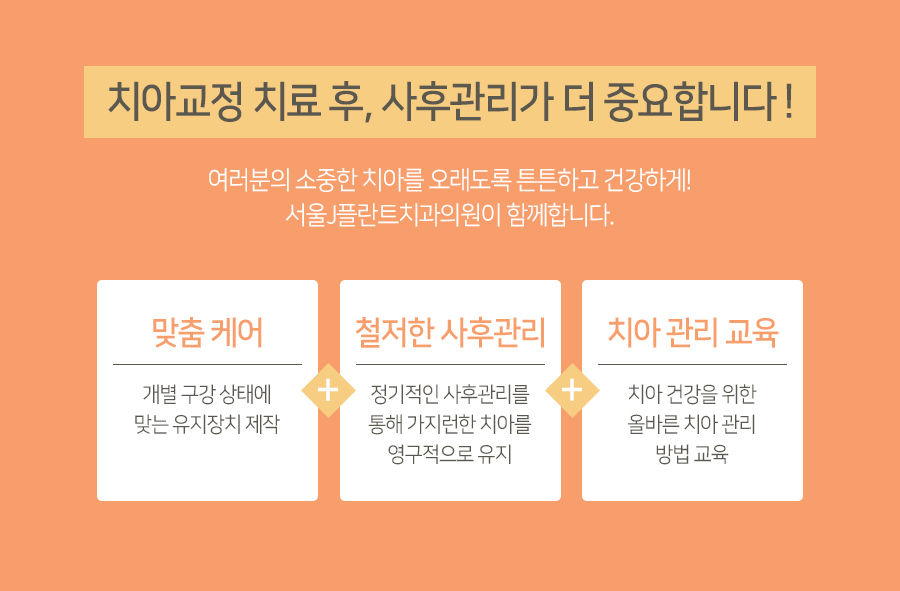 치아교정 치료 후, 사후관리가 더 중요합니다 !

여러분의 소중한 치아를 오래도록 튼튼하고 건강하게!
서울J플란트치과의원이 함께합니다.

맞춤 케어

개별 구강 상태에
맞는 유지장치 제작

+

철저한 사후관리

정기적인 사후관리를
통해 가지런한 치아를
영구적으로 유지

+

치아 관리 교육

치아 건강을 위한
올바른 치아 관리
방법 교육